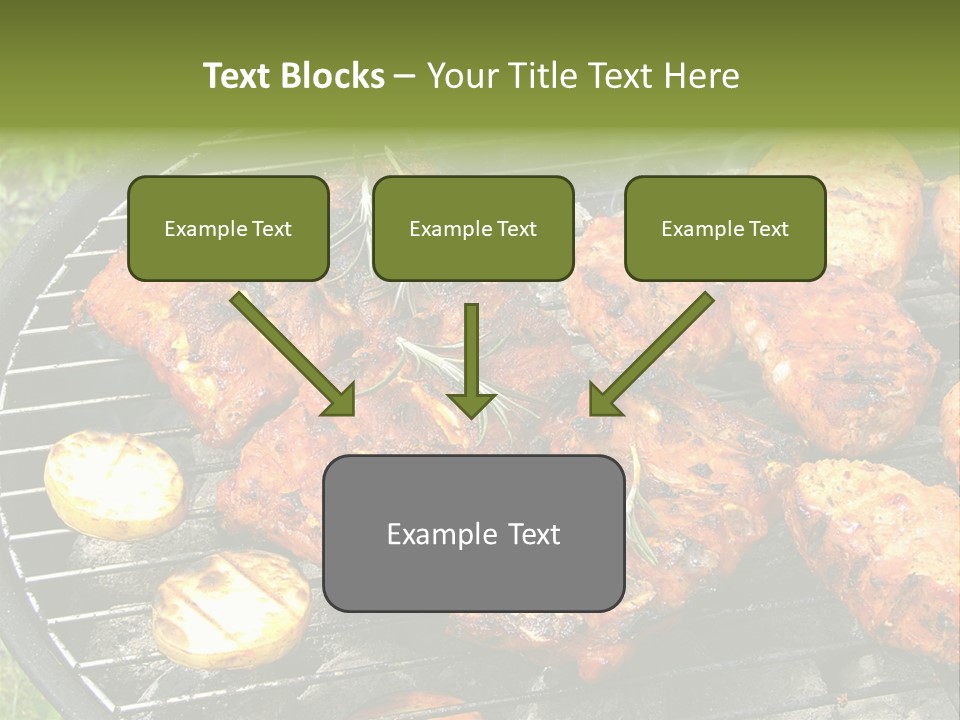 Text Blocks – Your Title Text Here

Example Text

Example Text

Example Text

Example Text